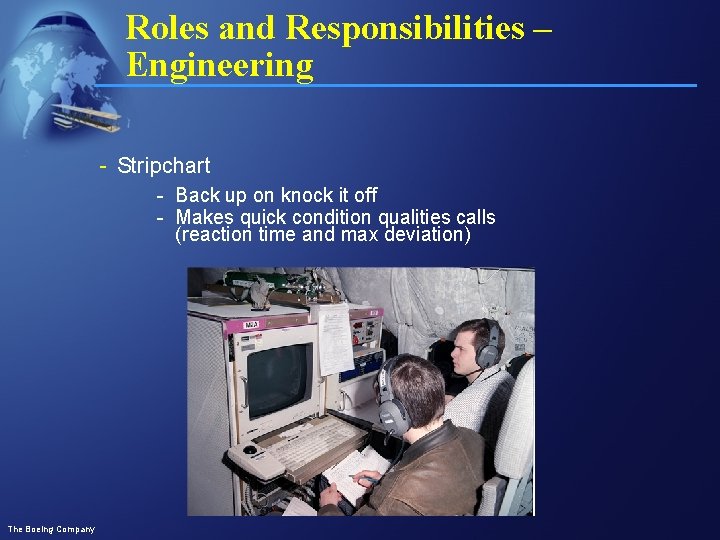 Roles and Responsibilities – Engineering

- Stripchart
  - Back up on knock it off
  - Makes quick condition qualities calls (reaction time and max deviation)

The Boeing Company